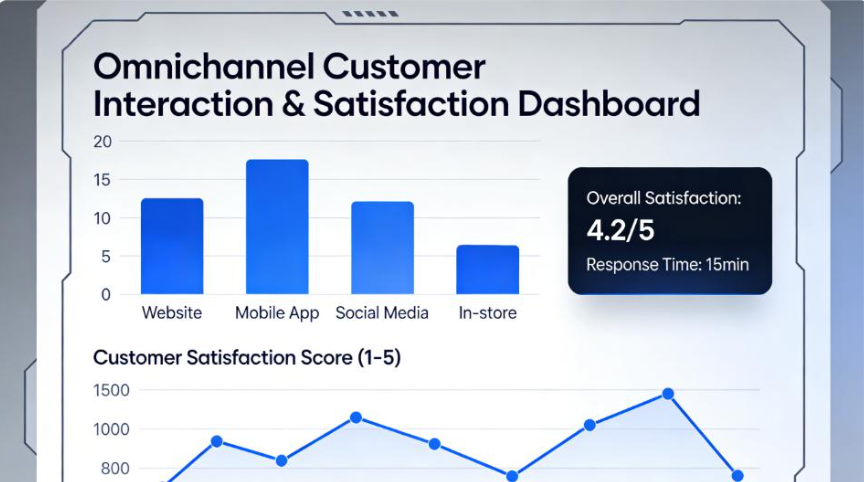 Omnichannel Customer Interaction & Satisfaction Dashboard

20
15
10
5
0
Website
Mobile App
Social Media
In-store

Overall Satisfaction:
4.2/5
Response Time: 15min

Customer Satisfaction Score (1-5)

1500
1000
800